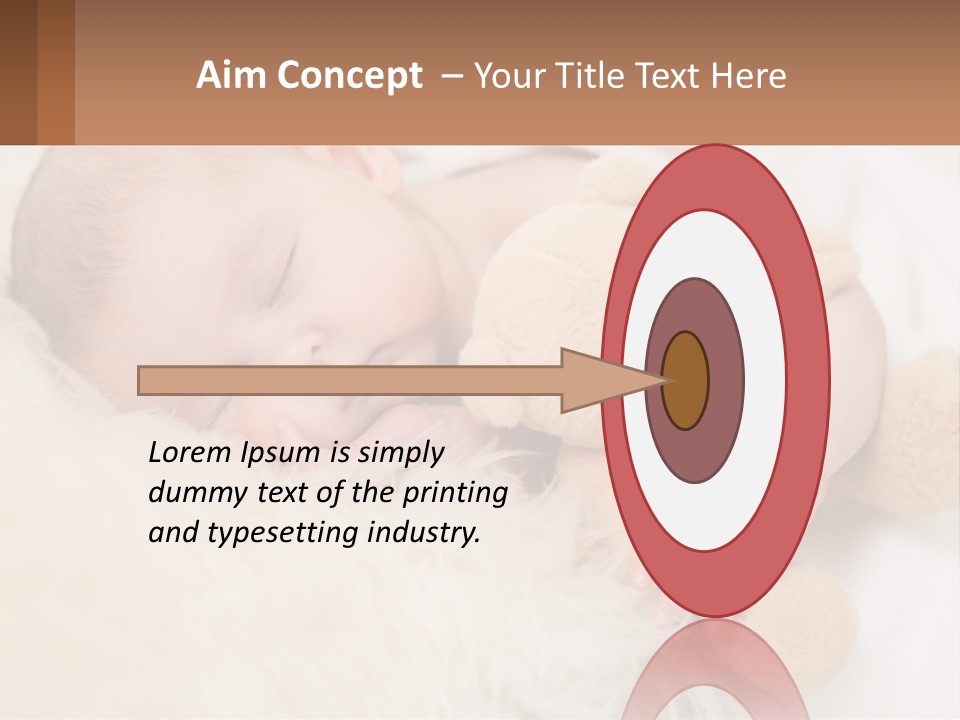 Aim Concept – Your Title Text Here

Lorem Ipsum is simply dummy text of the printing and typesetting industry.